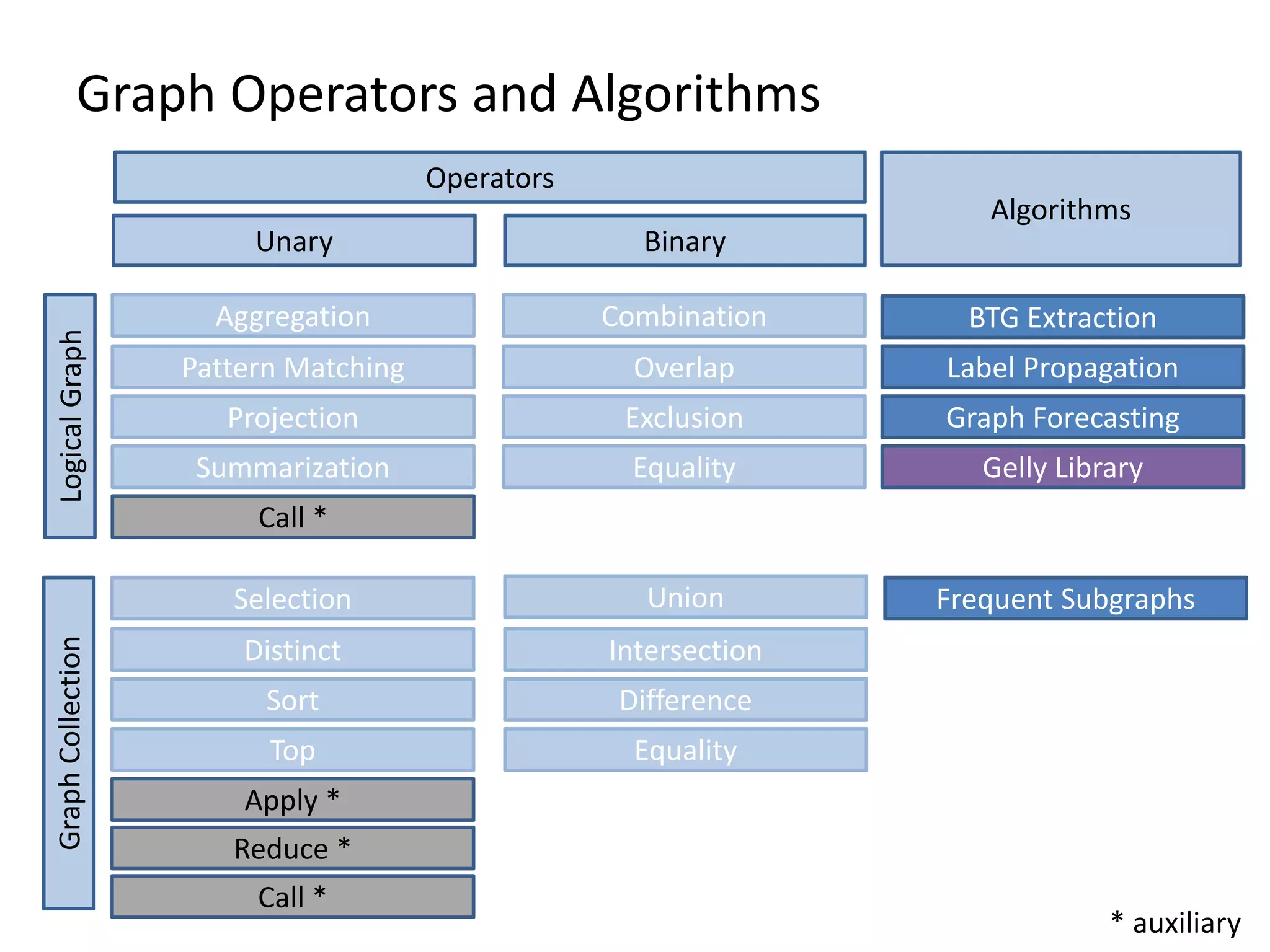 Graph Operators and Algorithms

Operators

Unary

Binary

Algorithms

Logical Graph

Aggregation
Pattern Matching
Projection
Summarization
Call *

Combination
Overlap
Exclusion
Equality

BTG Extraction
Label Propagation
Graph Forecasting
Gelly Library

Graph Collection

Selection
Distinct
Sort
Top
Apply *
Reduce *
Call *

Union
Intersection
Difference
Equality

Frequent Subgraphs

* auxiliary